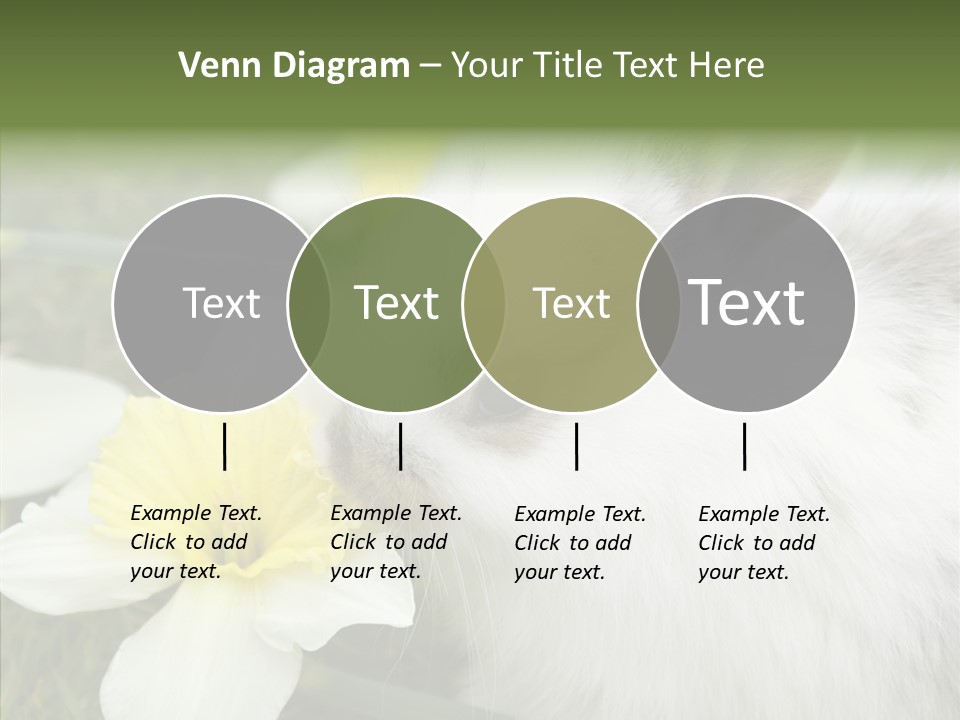 Venn Diagram – Your Title Text Here

Text

Text

Text

Text

Example Text. Click to add your text.

Example Text. Click to add your text.

Example Text. Click to add your text.

Example Text. Click to add your text.